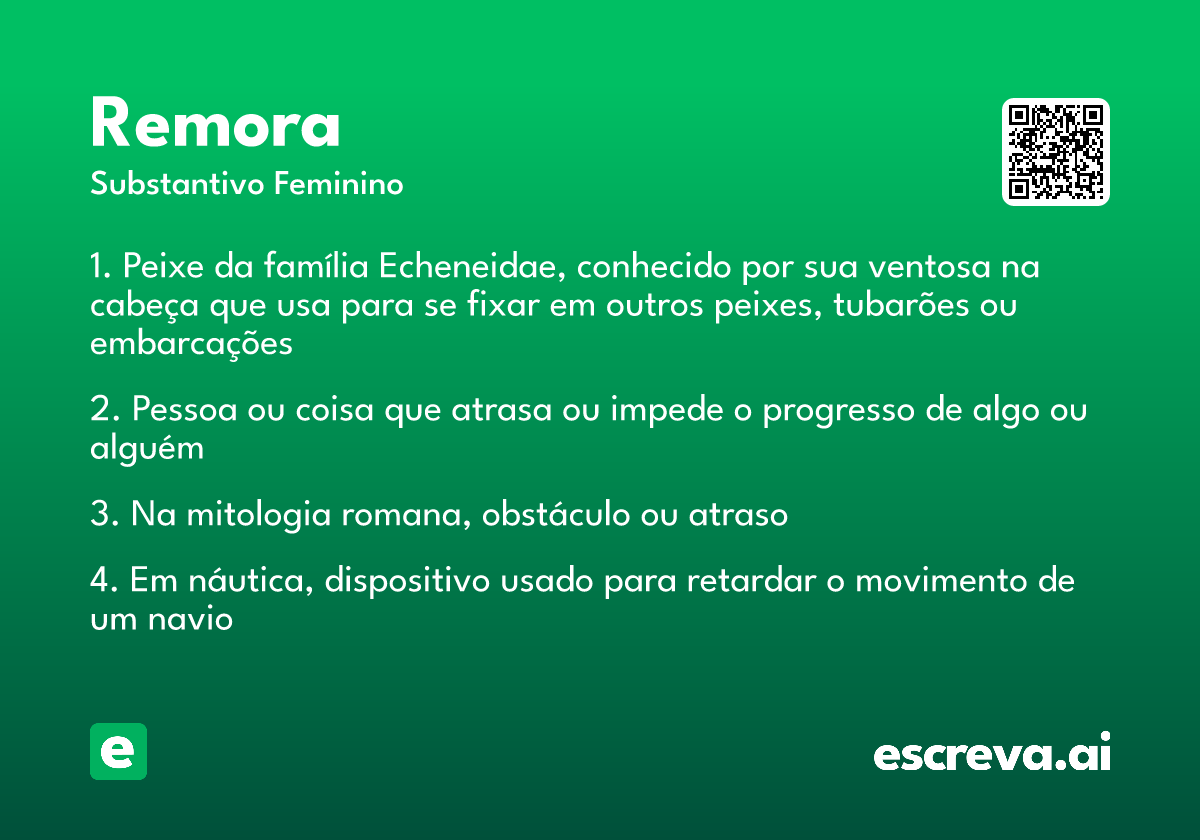 Remora

Substantivo Feminino

1. Peixe da família Echeneidae, conhecido por sua ventosa na cabeça que usa para se fixar em outros peixes, tubarões ou embarcações

2. Pessoa ou coisa que atrasa ou impede o progresso de algo ou alguém

3. Na mitologia romana, obstáculo ou atraso

4. Em náutica, dispositivo usado para retardar o movimento de um navio

e

escreva.ai